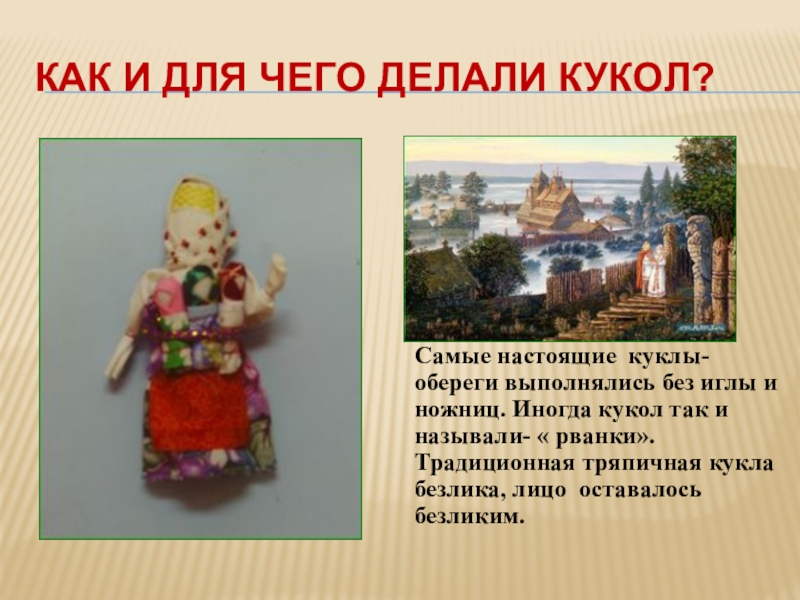 КАК И ДЛЯ ЧЕГО ДЕЛАЛИ КУКОЛ?

Самые настоящие куклы-обереги выполнялись без иглы и ножниц. Иногда кукол так и называли- « рванки». Традиционная тряпичная кукла безлика, лицо оставалось безликим.